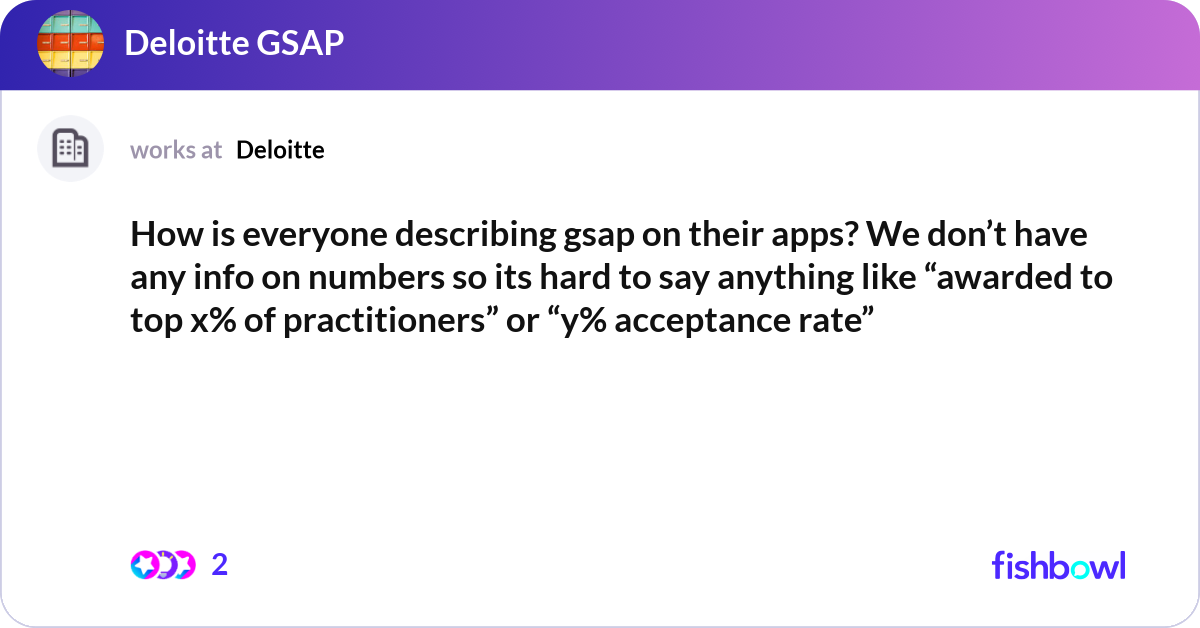 Deloitte GSAP

works at Deloitte

How is everyone describing gsap on their apps? We don’t have any info on numbers so its hard to say anything like “awarded to top x% of practitioners” or “y% acceptance rate”

2

fishbowl